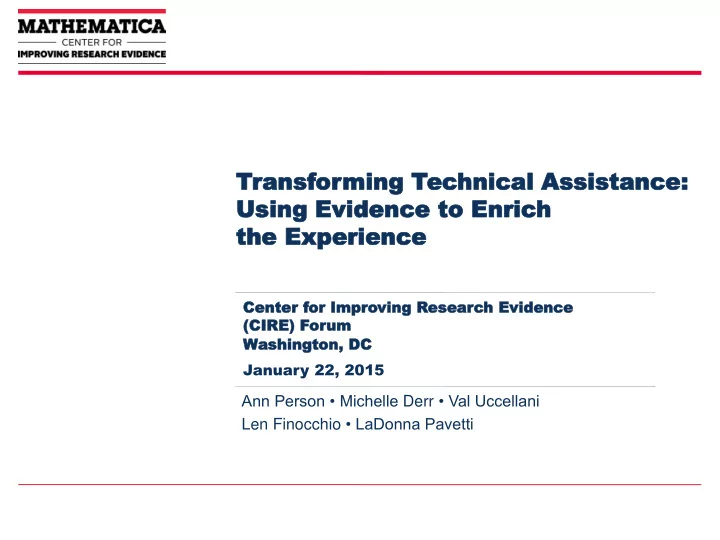 MATHEMATICA
CENTER FOR
IMPROVING RESEARCH EVIDENCE

Transforming Technical Assistance: Using Evidence to Enrich the Experience

Center for Improving Research Evidence (CIRE) Forum
Washington, DC

January 22, 2015

Ann Person • Michelle Derr • Val Uccellani
Len Finocchio • LaDonna Pavetti